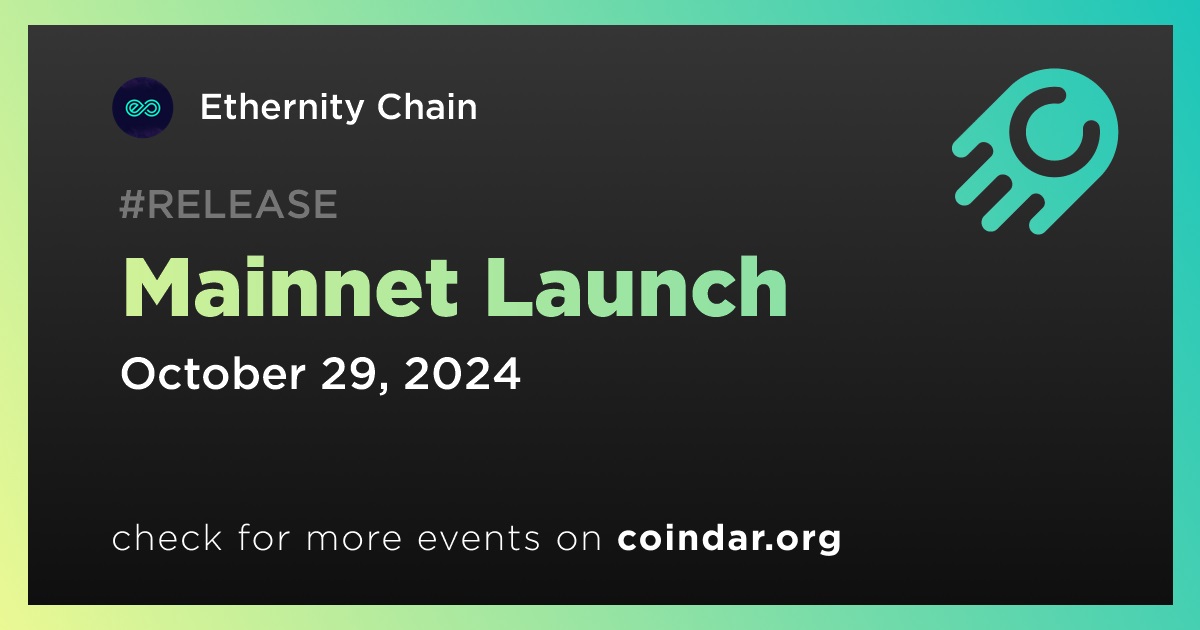 Ethernity Chain

#RELEASE

Mainnet Launch

October 29, 2024

check for more events on coindar.org